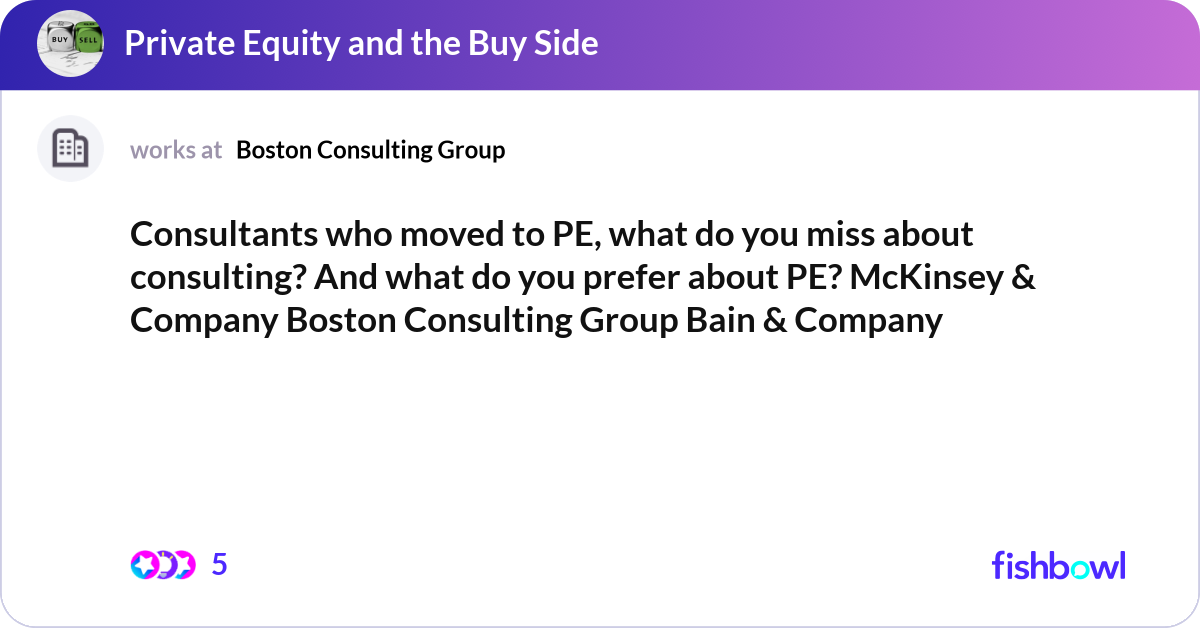 BUY SELL

Private Equity and the Buy Side

works at Boston Consulting Group

Consultants who moved to PE, what do you miss about consulting? And what do you prefer about PE? McKinsey & Company Boston Consulting Group Bain & Company

5

fishbowl